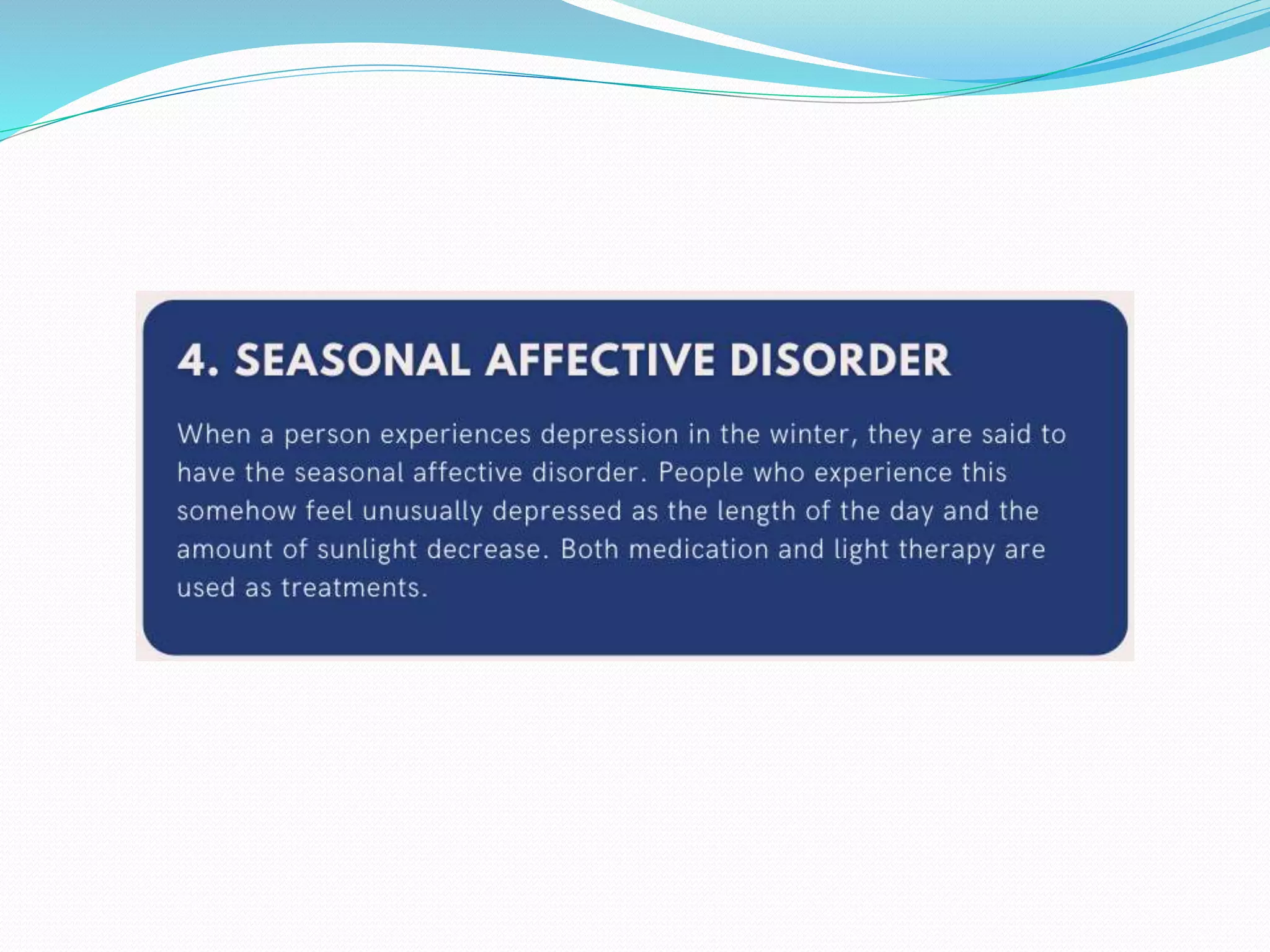 4. SEASONAL AFFECTIVE DISORDER

When a person experiences depression in the winter, they are said to have the seasonal affective disorder. People who experience this somehow feel unusually depressed as the length of the day and the amount of sunlight decrease. Both medication and light therapy are used as treatments.